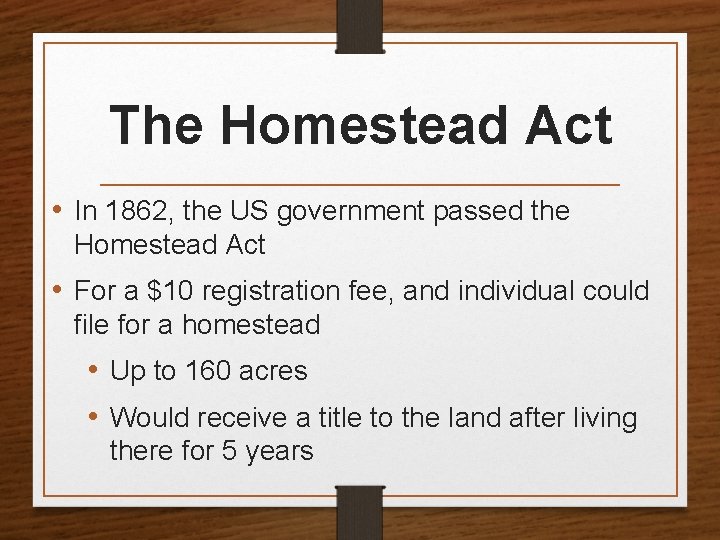 The Homestead Act

• In 1862, the US government passed the Homestead Act

• For a \$10 registration fee, and individual could file for a homestead

• Up to 160 acres

• Would receive a title to the land after living there for 5 years